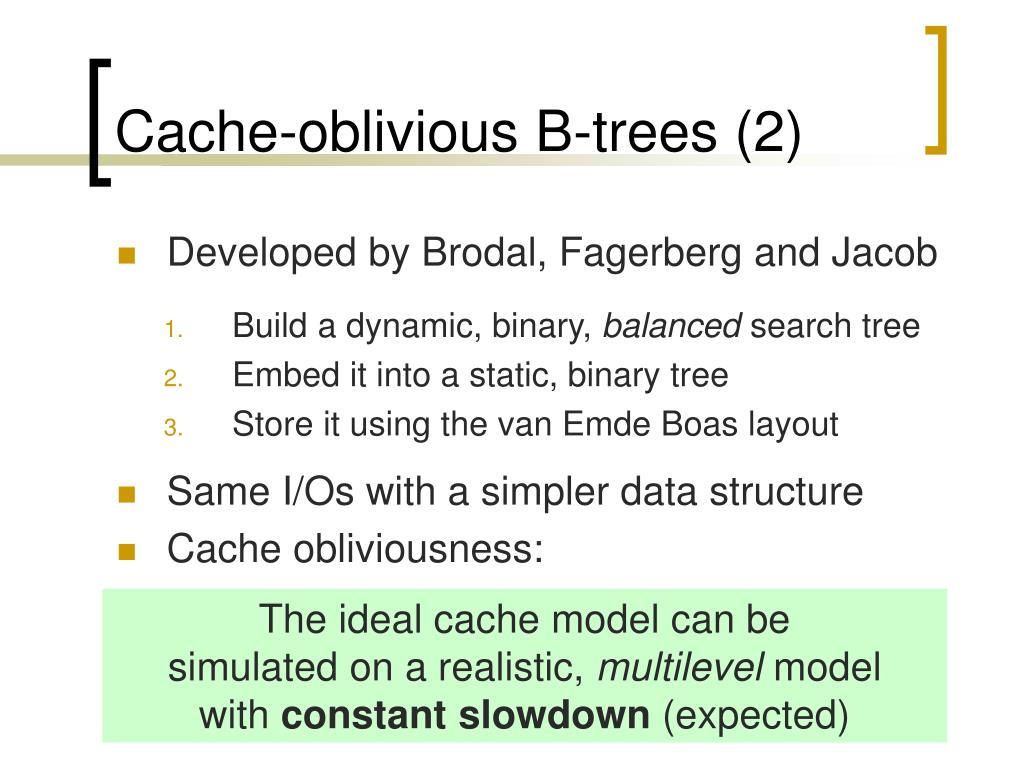 Cache-oblivious B-trees (2)

Developed by Brodal, Fagerberg and Jacob

1. Build a dynamic, binary, balanced search tree
2. Embed it into a static, binary tree
3. Store it using the van Emde Boas layout

Same I/Os with a simpler data structure

Cache obliviousness:

The ideal cache model can be simulated on a realistic, multilevel model with constant slowdown (expected)